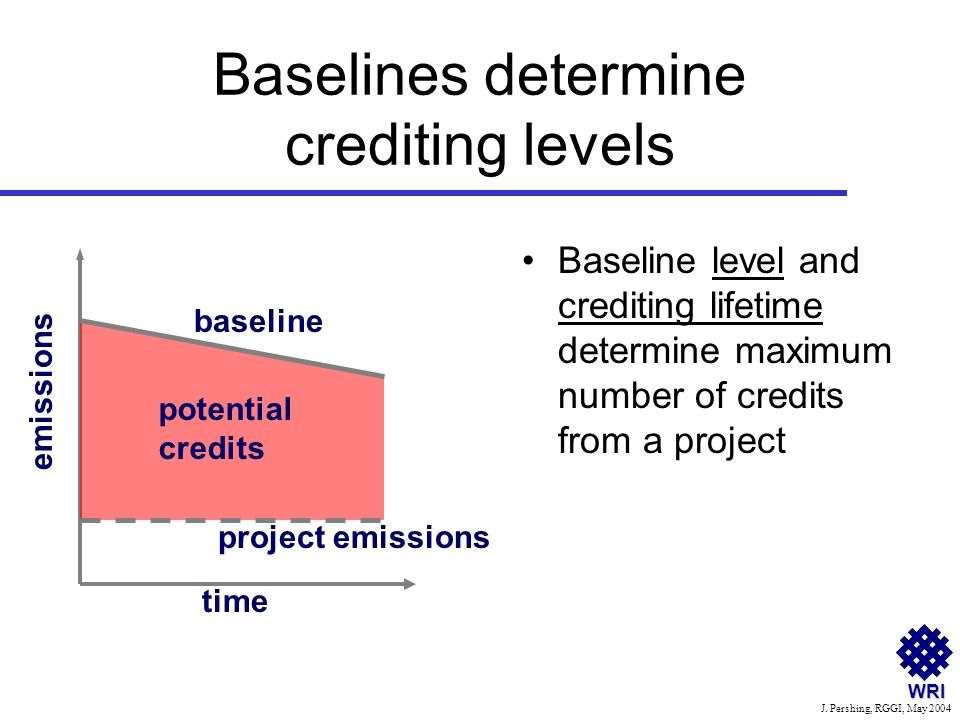 Baselines determine crediting levels

emissions

baseline

potential credits

project emissions

time

• Baseline level and crediting lifetime determine maximum number of credits from a project

WRI

J. Pershing, RGGI, May 2004